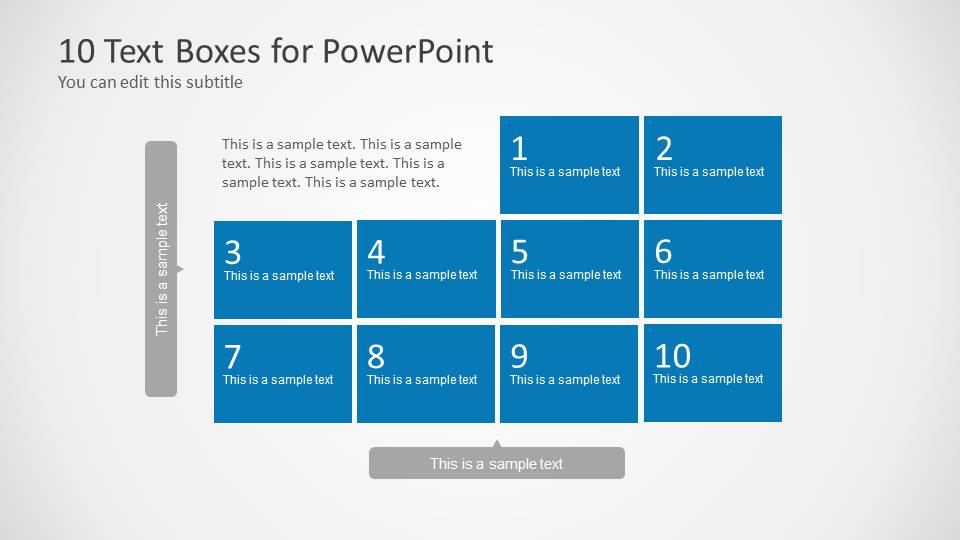 10 Text Boxes for PowerPoint
You can edit this subtitle

This is a sample text

This is a sample text. This is a sample text. This is a sample text. This is a sample text. This is a sample text.

1
This is a sample text

2
This is a sample text

3
This is a sample text

4
This is a sample text

5
This is a sample text

6
This is a sample text

7
This is a sample text

8
This is a sample text

9
This is a sample text

10
This is a sample text

This is a sample text